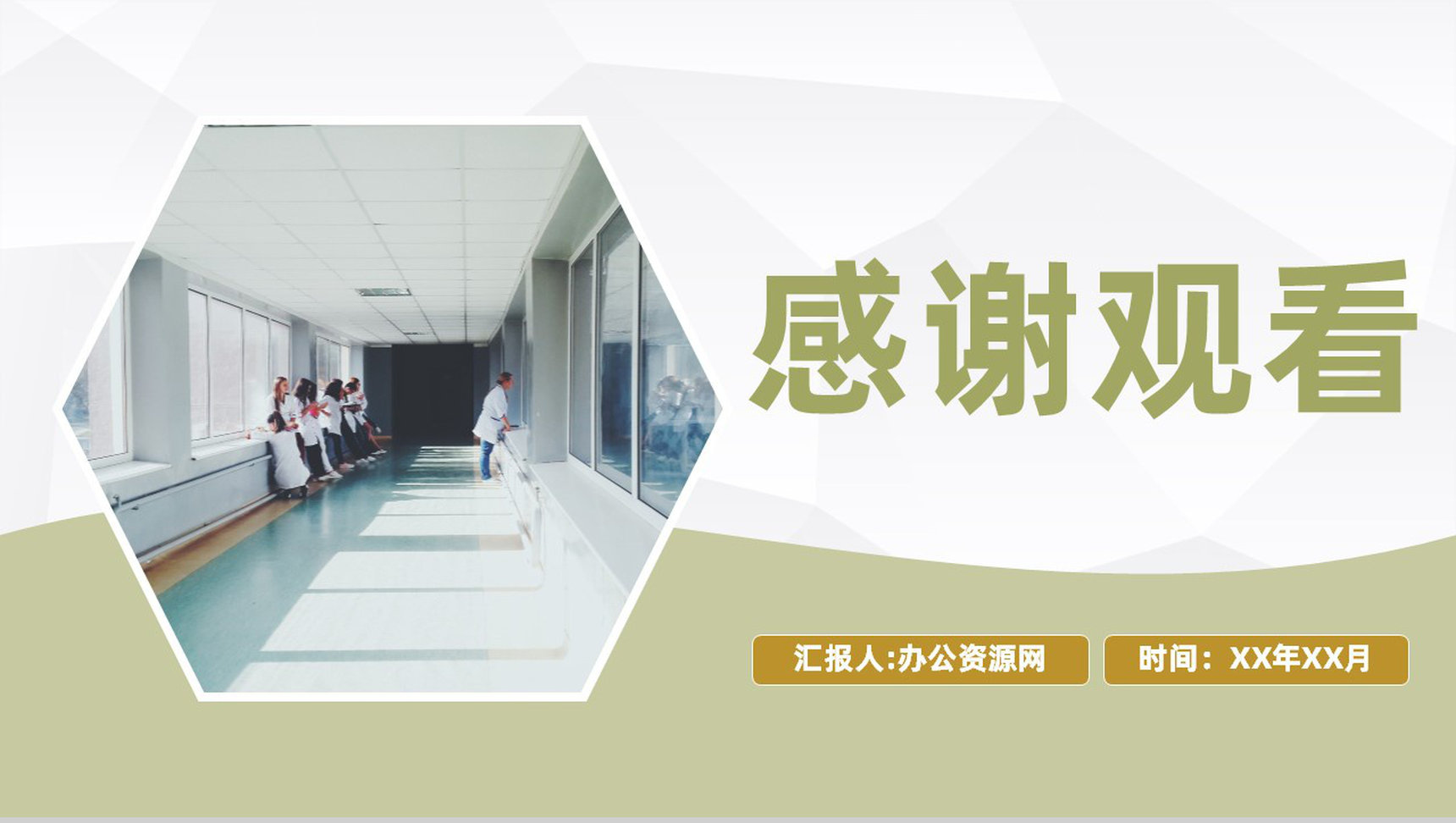 感谢观看

汇报人:办公资源网

时间：XX年XX月